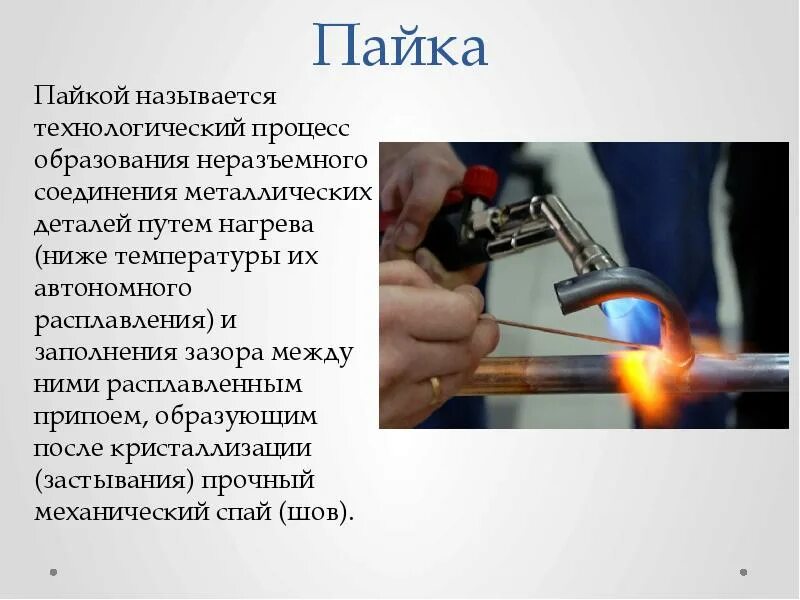 Пайка

Пайкой называется технологический процесс образования неразъемного соединения металлических деталей путем нагрева (ниже температуры их автономного расплавления) и заполнения зазора между ними расплавленным припоем, образующим после кристаллизации (застывания) прочный механический спай (шов).